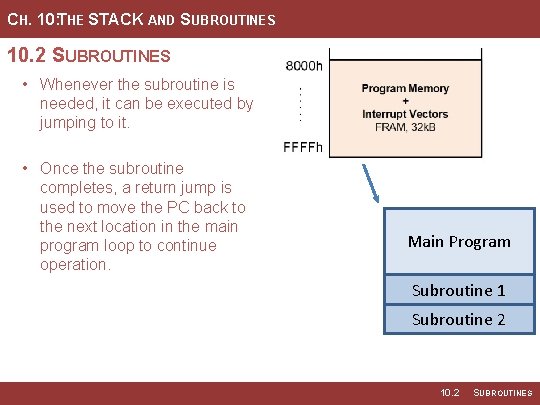 CH. 10:THE STACK AND SUBROUTINES

10.2 SUBROUTINES

• Whenever the subroutine is needed, it can be executed by jumping to it.

• Once the subroutine completes, a return jump is used to move the PC back to the next location in the main program loop to continue operation.

8000h

FFFFh

Program Memory
+
Interrupt Vectors
FRAM, 32kB

Main Program

Subroutine 1

Subroutine 2

10.2 SUBROUTINES